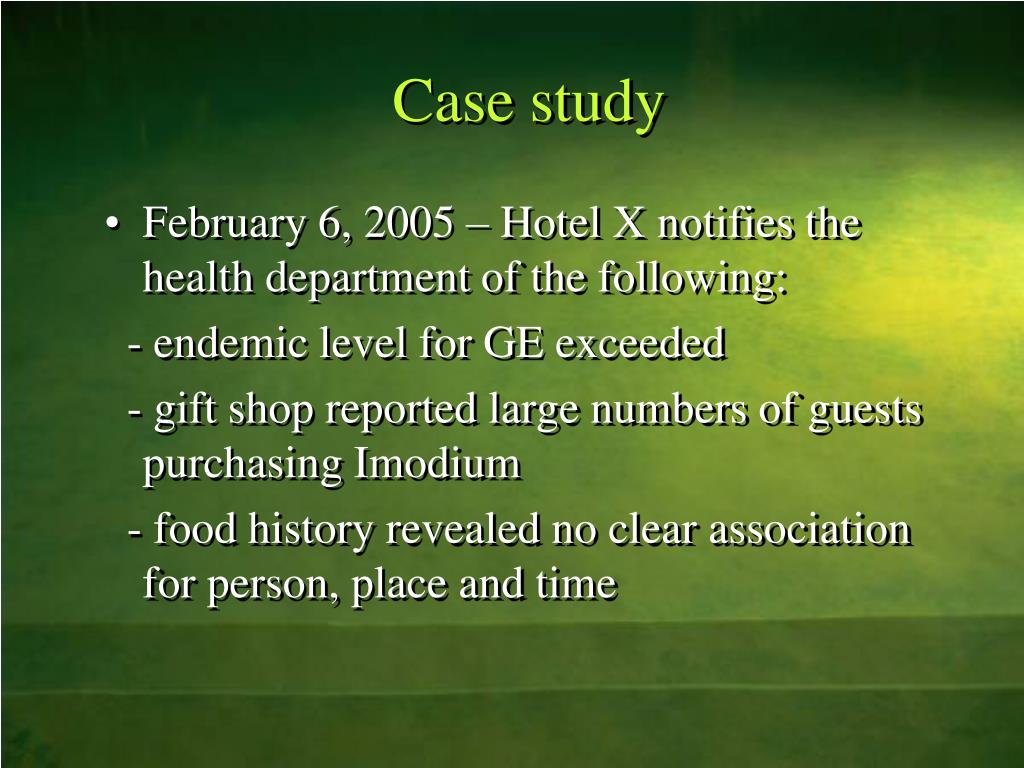 Case study

• February 6, 2005 – Hotel X notifies the health department of the following:

- endemic level for GE exceeded

- gift shop reported large numbers of guests purchasing Imodium

- food history revealed no clear association for person, place and time